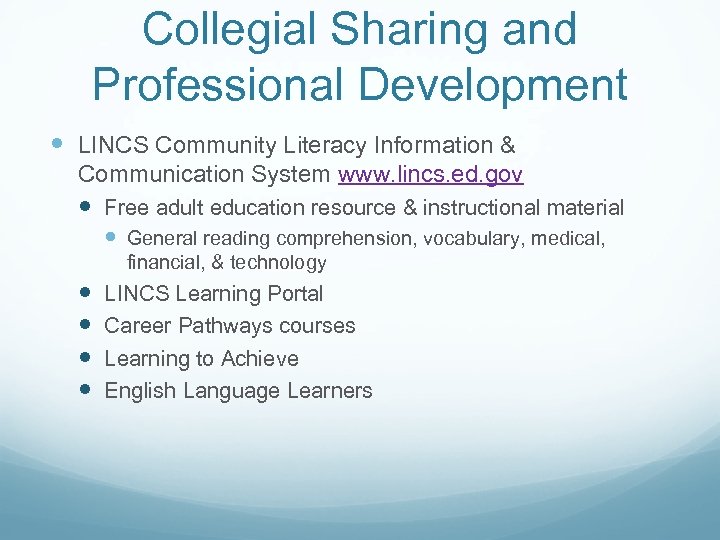 Collegial Sharing and Professional Development

- LINCS Community Literacy Information & Communication System www.lincs.ed.gov
  - Free adult education resource & instructional material
    - General reading comprehension, vocabulary, medical, financial, & technology
  - LINCS Learning Portal
  - Career Pathways courses
  - Learning to Achieve
  - English Language Learners